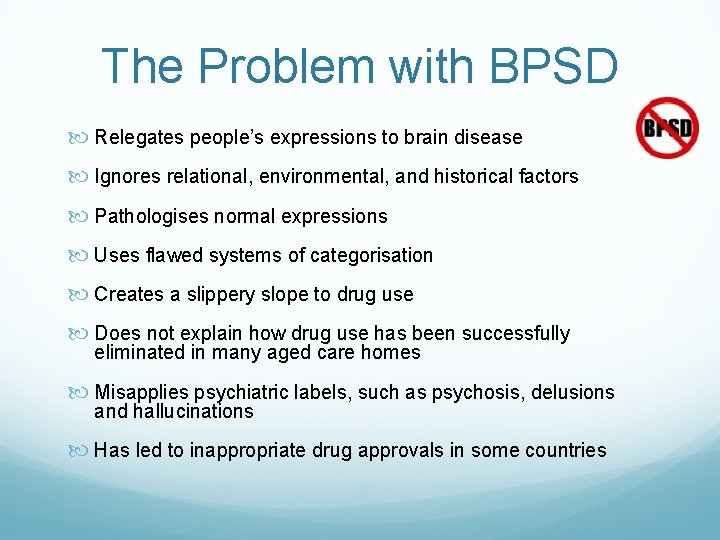 The Problem with BPSD

BPSD

Relegates people's expressions to brain disease

Ignores relational, environmental, and historical factors

Pathologises normal expressions

Uses flawed systems of categorisation

Creates a slippery slope to drug use

Does not explain how drug use has been successfully eliminated in many aged care homes

Misapplies psychiatric labels, such as psychosis, delusions and hallucinations

Has led to inappropriate drug approvals in some countries